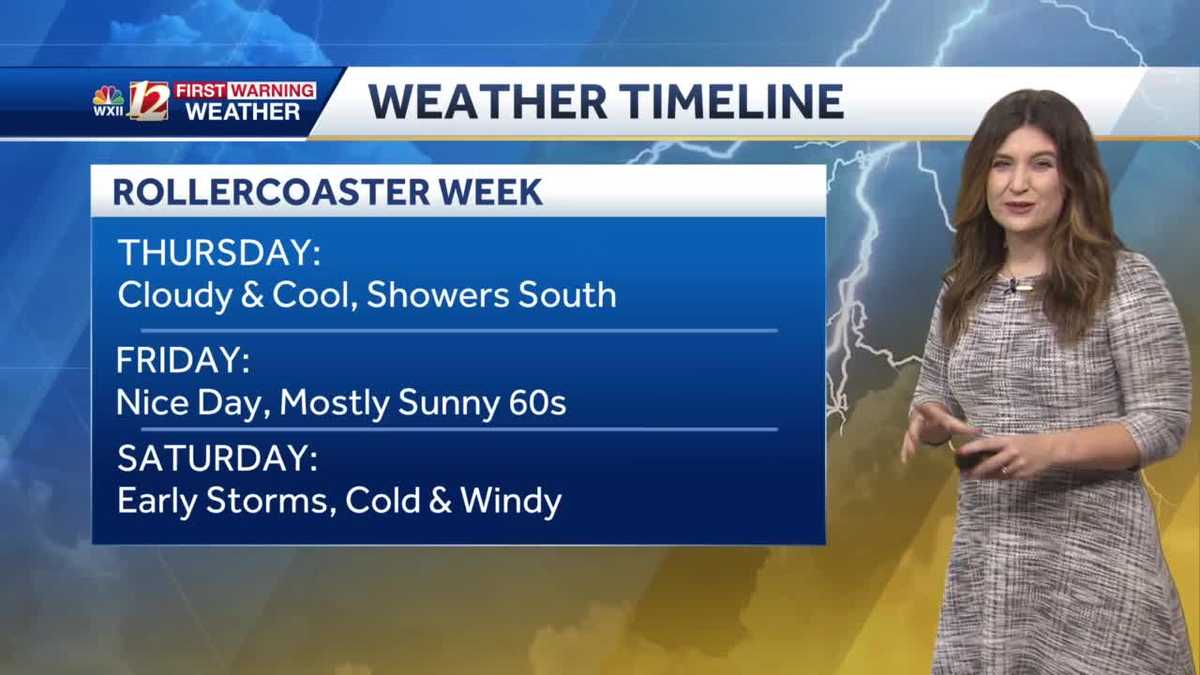 WXII 12 FIRST WARNING WEATHER

WEATHER TIMELINE

ROLLERCOASTER WEEK

THURSDAY:
Cloudy & Cool, Showers South

FRIDAY:
Nice Day, Mostly Sunny 60s

SATURDAY:
Early Storms, Cold & Windy